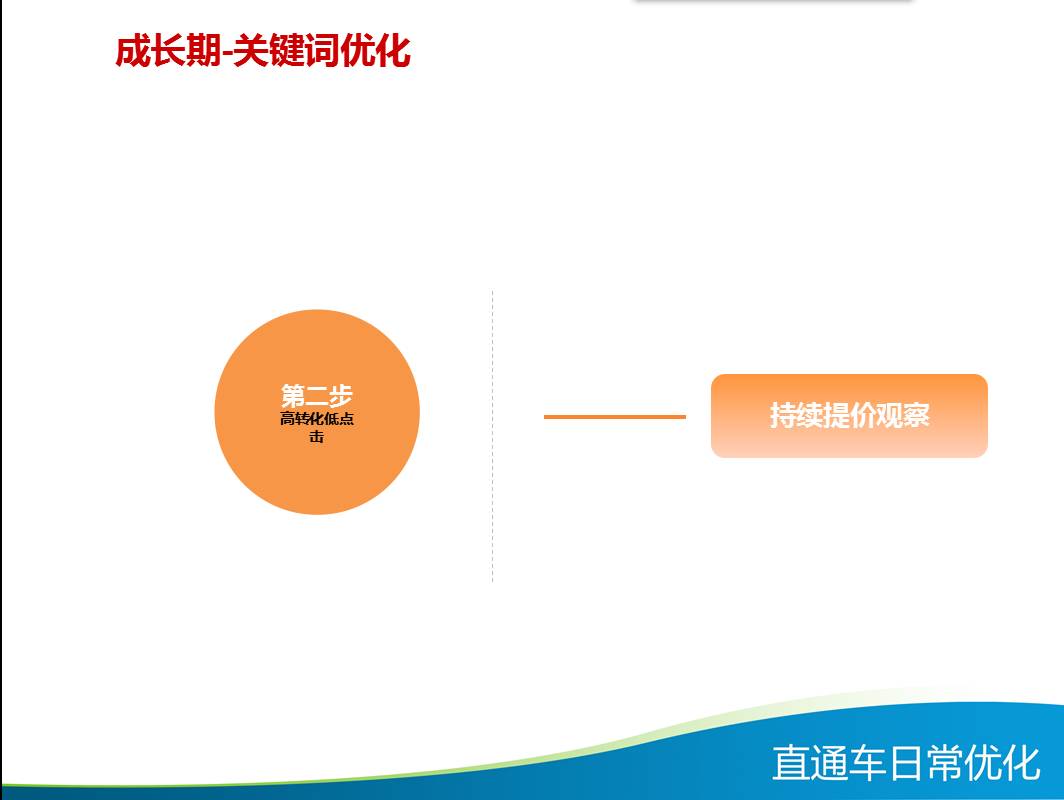 成长期-关键词优化

第二步
高转化低点击

持续提价观察

直通车日常优化